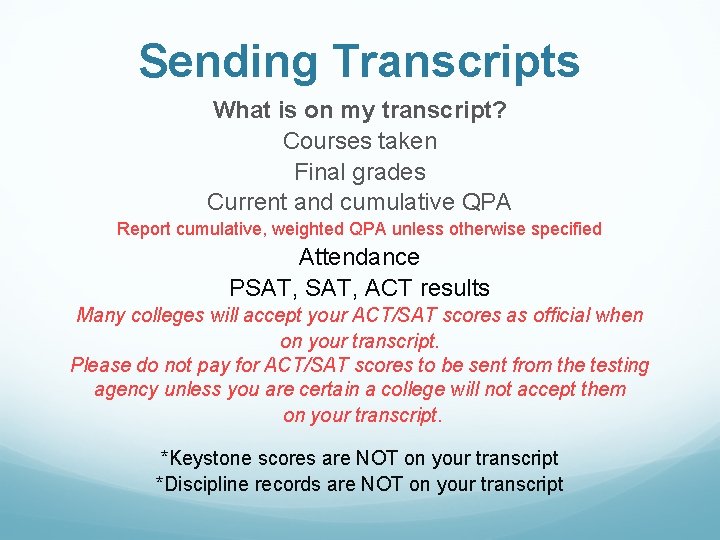 Sending Transcripts

What is on my transcript?

Courses taken

Final grades

Current and cumulative QPA

Report cumulative, weighted QPA unless otherwise specified

Attendance

PSAT, SAT, ACT results

Many colleges will accept your ACT/SAT scores as official when on your transcript.

Please do not pay for ACT/SAT scores to be sent from the testing agency unless you are certain a college will not accept them on your transcript.

*Keystone scores are NOT on your transcript

*Discipline records are NOT on your transcript